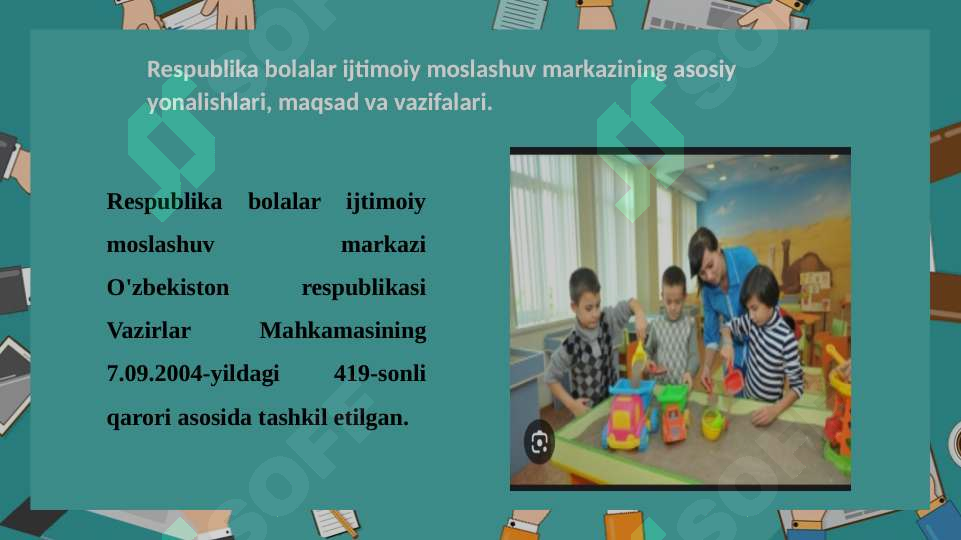 Respublika bolalar ijtimoiy moslashuv markazining asosiy yonalishlari, maqsad va vazifalari.

Respublika bolalar ijtimoiy moslashuv markazi O'zbekiston respublikasi Vazirlar Mahkamasining 7.09.2004-yildagi 419-sonli qarori asosida tashkil etilgan.